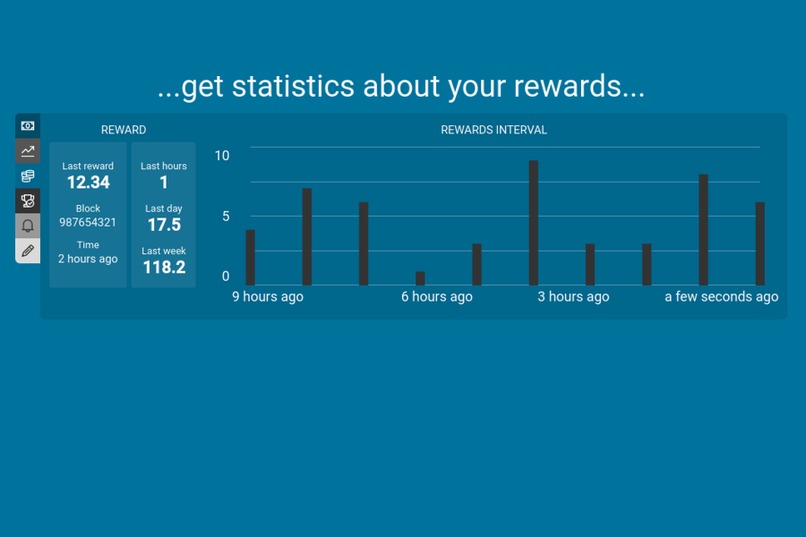 ...get statistics about your rewards...

REWARD

Last reward
12.34

Block
987654321

Time
2 hours ago

Last hours
1

Last day
17.5

Last week
118.2

REWARDS INTERVAL

10
5
0

9 hours ago
6 hours ago
3 hours ago
a few seconds ago